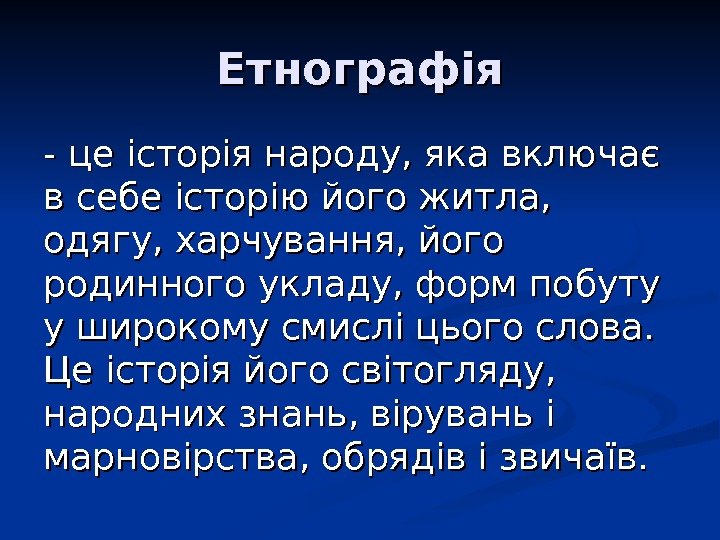 Етнографія

- це історія народу, яка включає в себе історію його житла, одягу, харчування, його родинного укладу, форм побуту у широкому смислі цього слова. Це історія його світогляду, народних знань, вірувань і марновірства, обрядів і звичаїв.